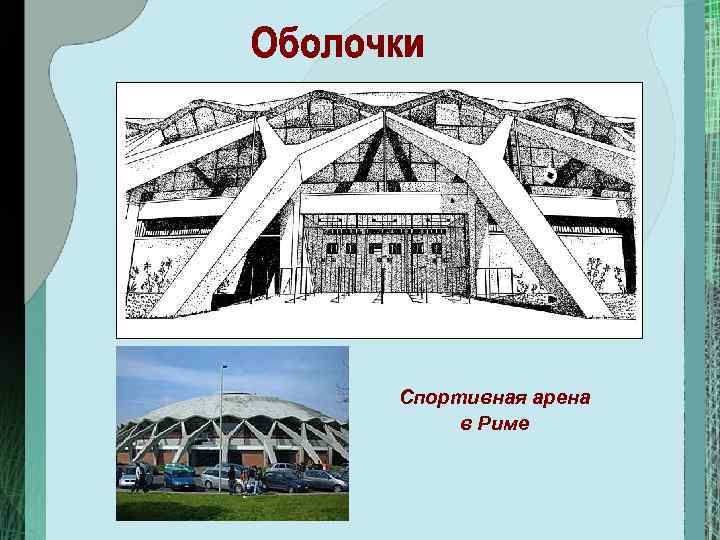 Оболочки

Спортивная арена в Риме